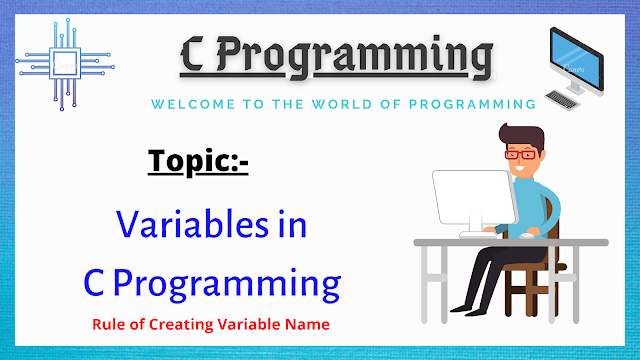 C Programming

WELCOME TO THE WORLD OF PROGRAMMING

Topic:-

Variables in C Programming

Rule of Creating Variable Name